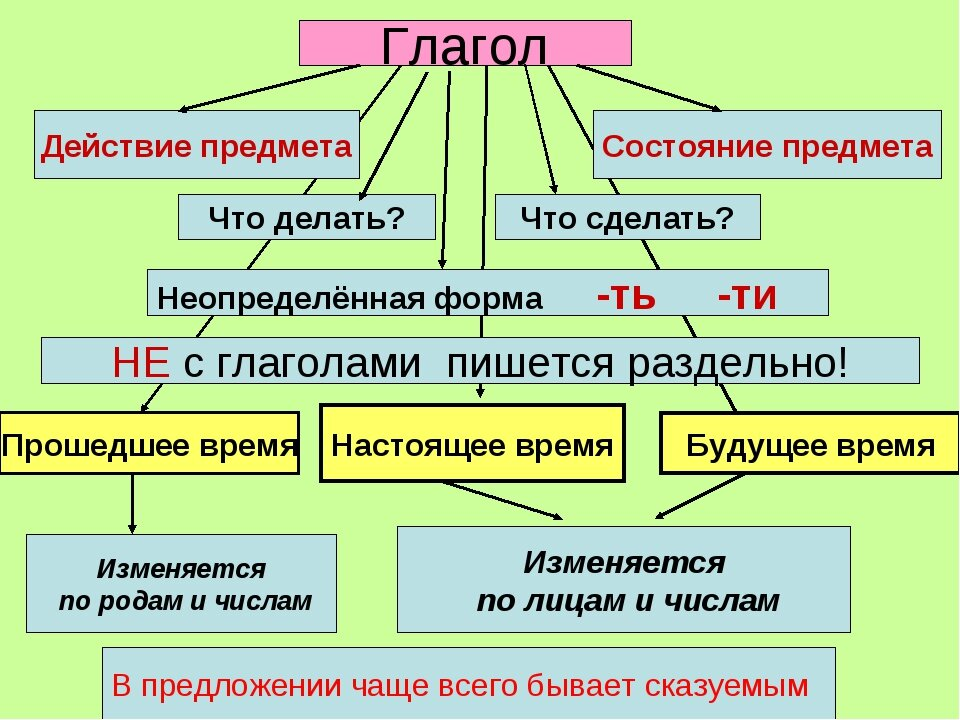 Глагол

Действие предмета

Состояние предмета

Что делать?

Что сделать?

Неопределённая форма -ть -ти

НЕ с глаголами пишется раздельно!

Прошедшее время

Настоящее время

Будущее время

Изменяется по родам и числам

Изменяется по лицам и числам

В предложении чаще всего бывает сказуемым